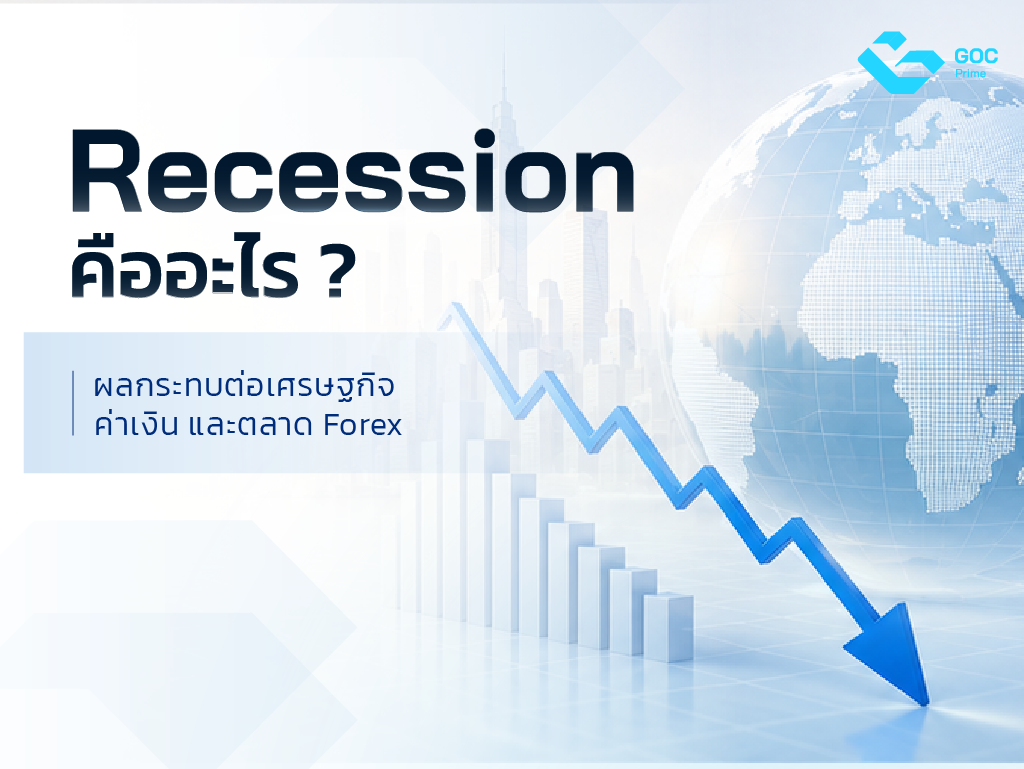 GOC
Prime

Recession
คืออะไร ?

ผลกระทบต่อเศรษฐกิจ
ค่าเงิน และตลาด Forex